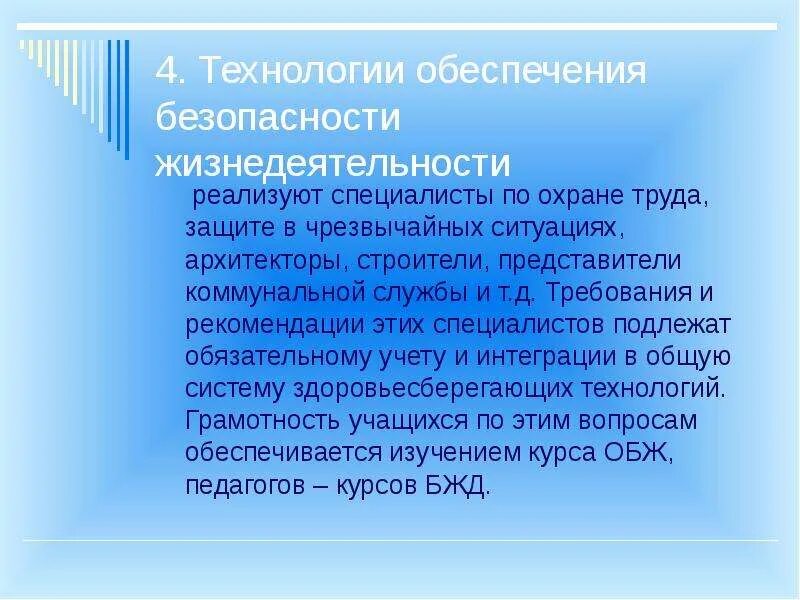 4. Технологии обеспечения безопасности жизнедеятельности

реализуют специалисты по охране труда, защите в чрезвычайных ситуациях, архитекторы, строители, представители коммунальной службы и т.д. Требования и рекомендации этих специалистов подлежат обязательному учету и интеграции в общую систему здоровьесберегающих технологий. Грамотность учащихся по этим вопросам обеспечивается изучением курса ОБЖ, педагогов – курсов БЖД.